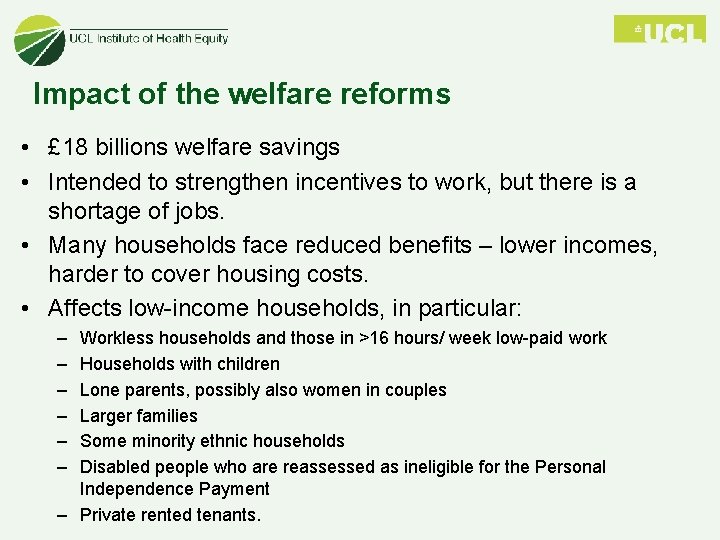 UCL Institute of Health Equity

UCL

Impact of the welfare reforms

• £18 billions welfare savings
• Intended to strengthen incentives to work, but there is a shortage of jobs.
• Many households face reduced benefits – lower incomes, harder to cover housing costs.
• Affects low-income households, in particular:
– Workless households and those in >16 hours/ week low-paid work
– Households with children
– Lone parents, possibly also women in couples
– Larger families
– Some minority ethnic households
– Disabled people who are reassessed as ineligible for the Personal Independence Payment
– Private rented tenants.